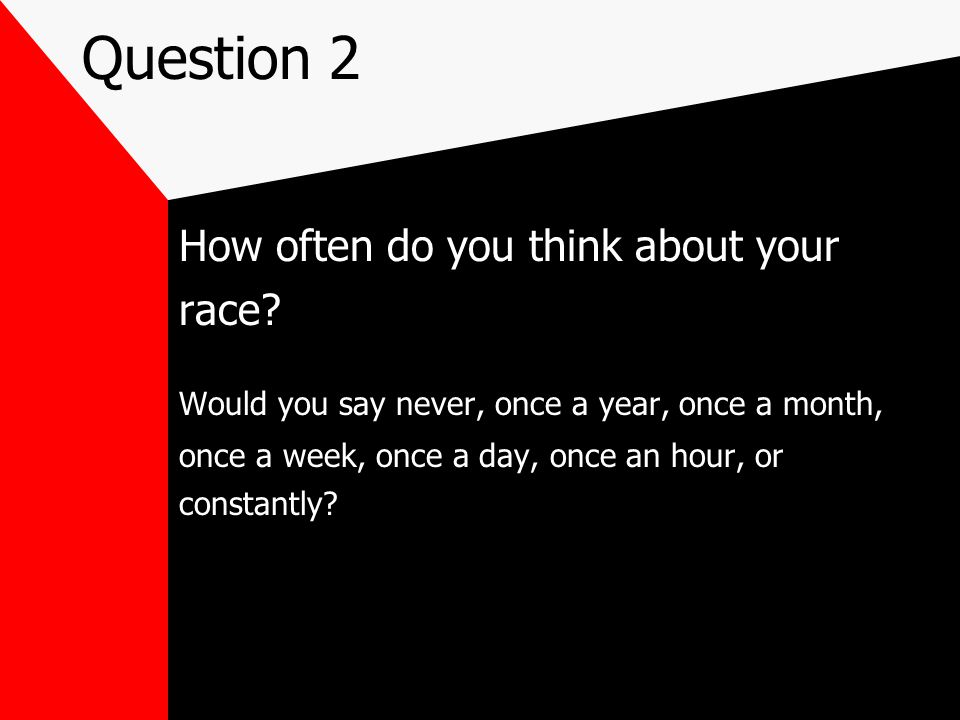 Question 2

How often do you think about your race?

Would you say never, once a year, once a month, once a week, once a day, once an hour, or constantly?